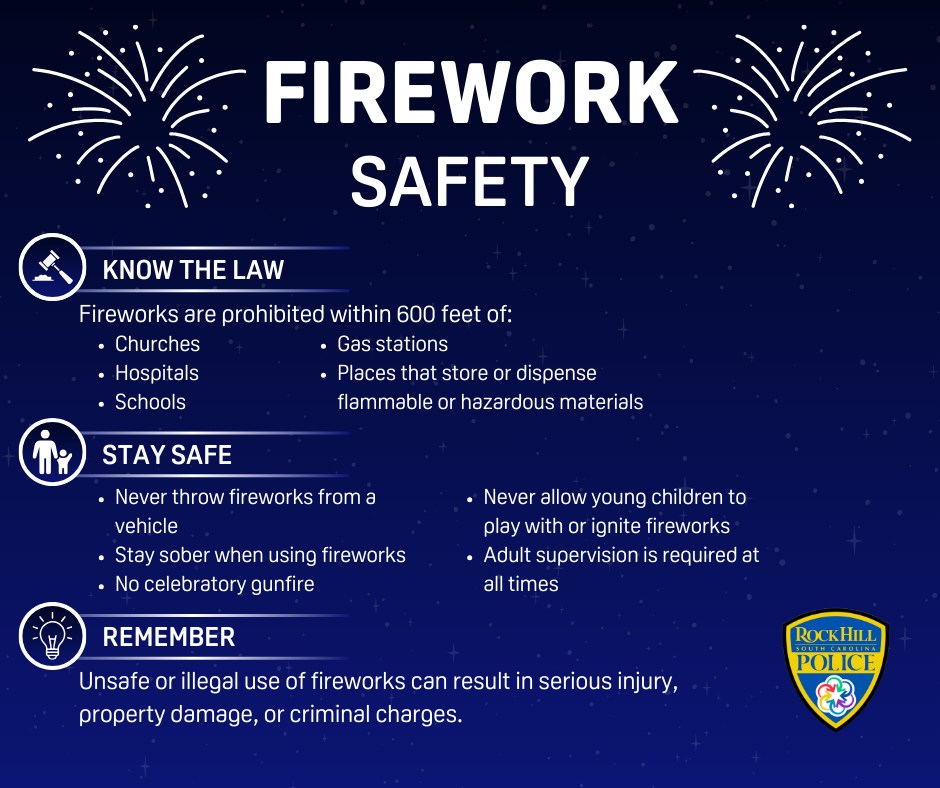 FIREWORK
SAFETY

KNOW THE LAW

Fireworks are prohibited within 600 feet of:

• Churches
• Hospitals
• Schools

• Gas stations
• Places that store or dispense flammable or hazardous materials

STAY SAFE

• Never throw fireworks from a vehicle
• Stay sober when using fireworks
• No celebratory gunfire

• Never allow young children to play with or ignite fireworks
• Adult supervision is required at all times

REMEMBER

Unsafe or illegal use of fireworks can result in serious injury, property damage, or criminal charges.

ROCK HILL
SOUTH CAROLINA
POLICE